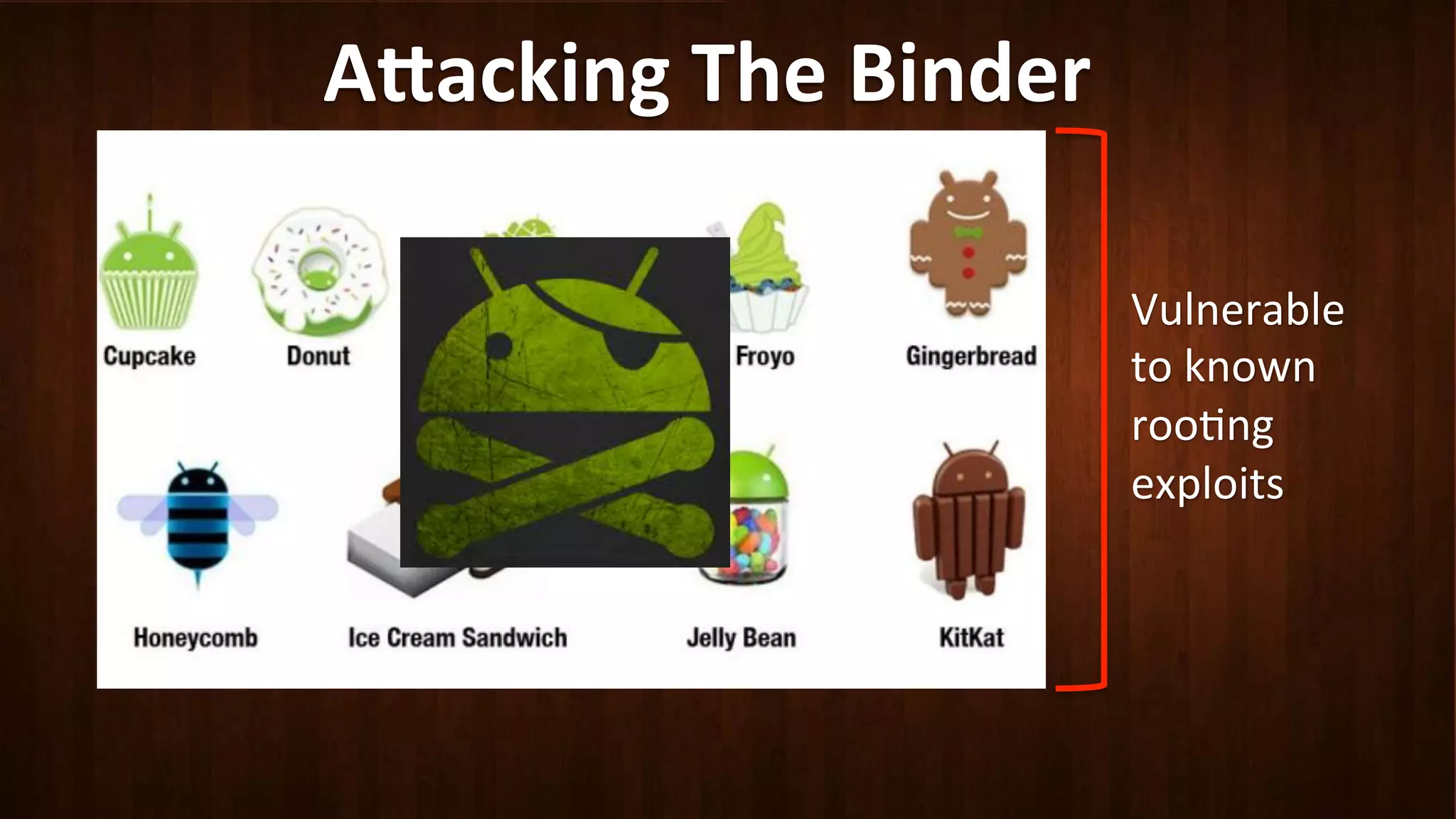 Attacking The Binder

Cupcake

Donut

Froyo

Gingerbread

Honeycomb

Ice Cream Sandwich

Jelly Bean

KitKat

Vulnerable to known rooting exploits